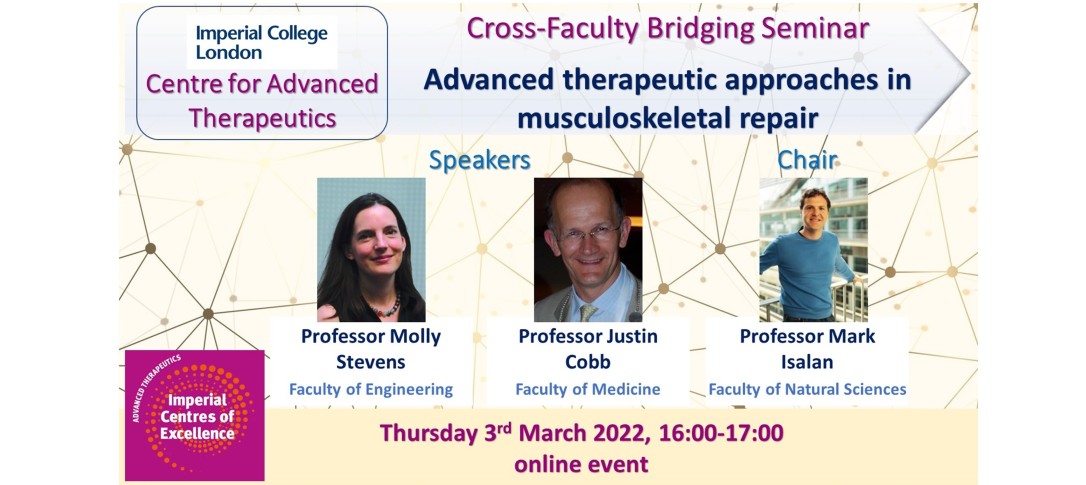 Imperial College London

Centre for Advanced Therapeutics

Cross-Faculty Bridging Seminar

Advanced therapeutic approaches in musculoskeletal repair

Speakers

Chair

Professor Molly Stevens
Faculty of Engineering

Professor Justin Cobb
Faculty of Medicine

Professor Mark Isalan
Faculty of Natural Sciences

ADVANCED THERAPEUTICS
Imperial Centres of Excellence

Thursday 3rd March 2022, 16:00-17:00
online event